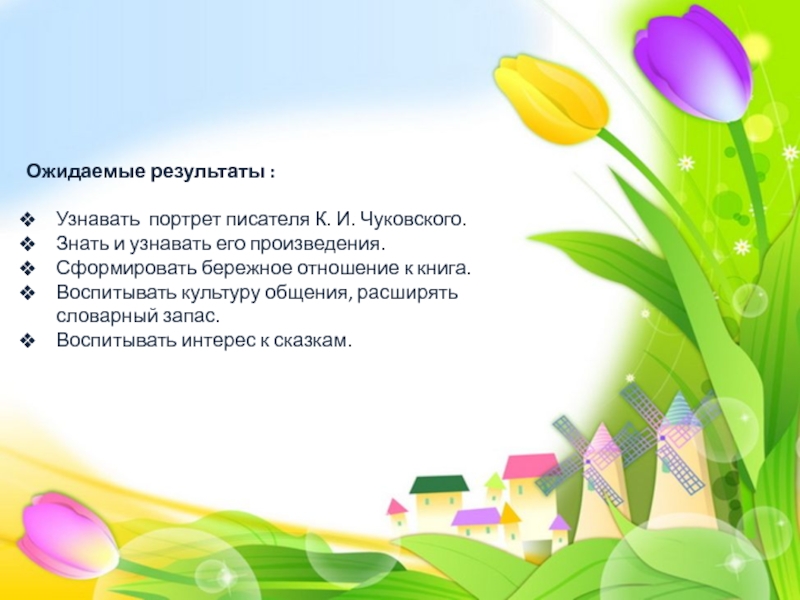 Ожидаемые результаты :

❖ Узнавать портрет писателя К. И. Чуковского.
❖ Знать и узнавать его произведения.
❖ Сформировать бережное отношение к книга.
❖ Воспитывать культуру общения, расширять словарный запас.
❖ Воспитывать интерес к сказкам.